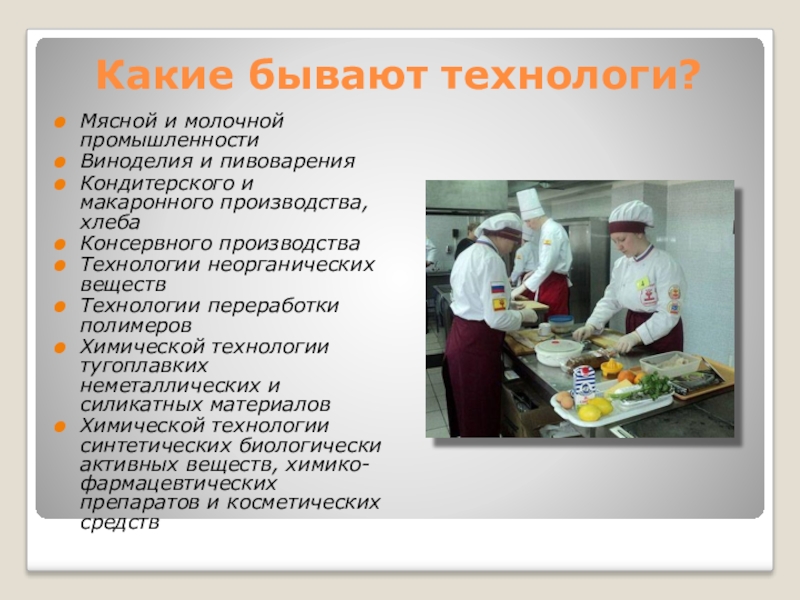 Какие бывают технологи?

Мясной и молочной промышленности
Виноделия и пивоварения
Кондитерского и макаронного производства, хлеба
Консервного производства
Технологии неорганических веществ
Технологии переработки полимеров
Химической технологии тугоплавких неметаллических и силикатных материалов
Химической технологии синтетических биологически активных веществ, химико-фармацевтических препаратов и косметических средств